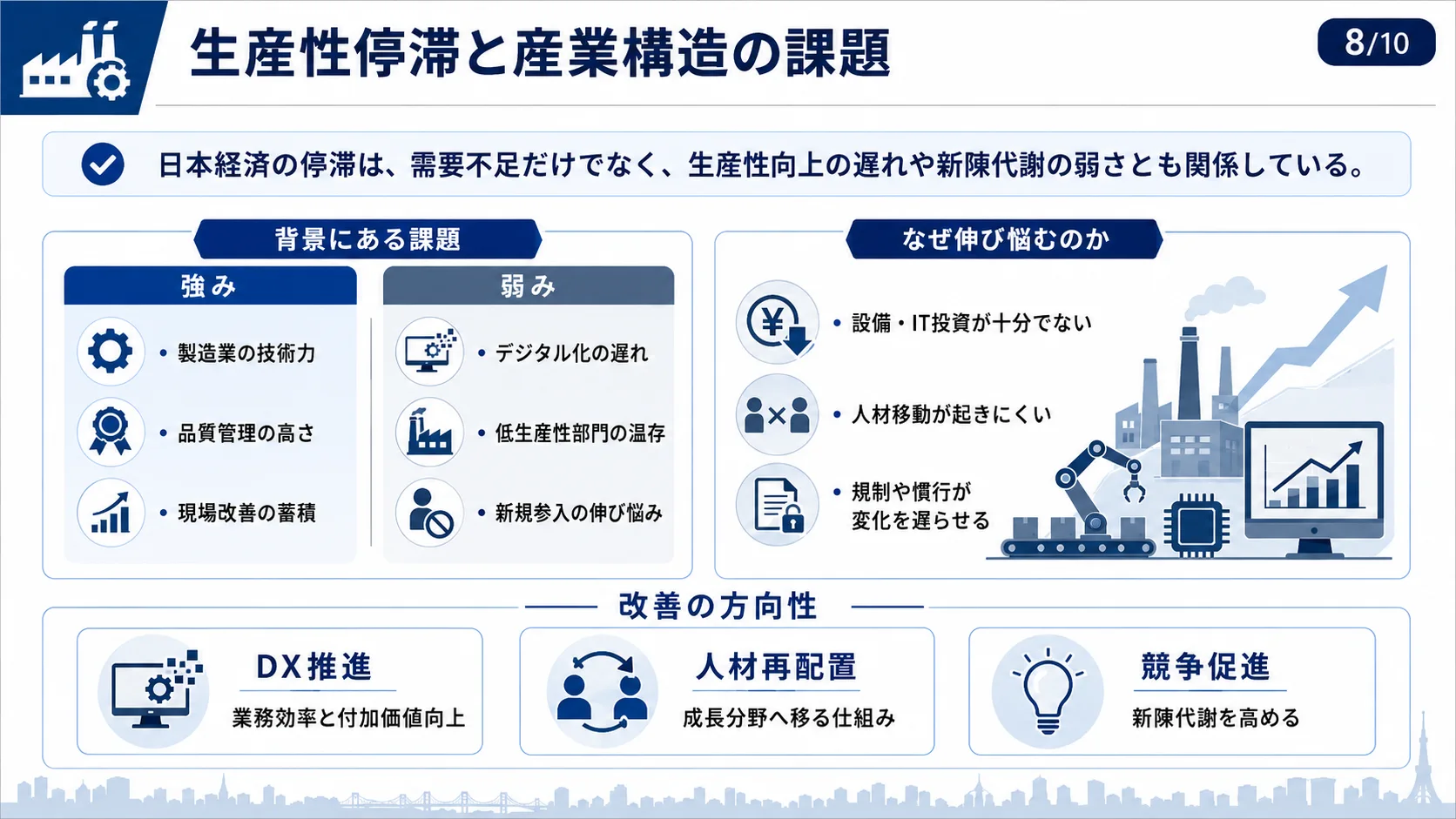 生産性停滞と産業構造の課題

8/10

日本経済の停滞は、需要不足だけでなく、生産性向上の遅れや新陳代謝の弱さとも関係している。

背景にある課題

強み

• 製造業の技術力

• 品質管理の高さ

• 現場改善の蓄積

弱み

• デジタル化の遅れ

• 低生産性部門の温存

• 新規参入の伸び悩み

なぜ伸び悩むのか

• 設備・IT投資が十分でない

• 人材移動が起きにくい

• 規制や慣行が変化を遅らせる

改善の方向性

DX推進

業務効率と付加価値向上

人材再配置

成長分野へ移る仕組み

競争促進

新陳代謝を高める